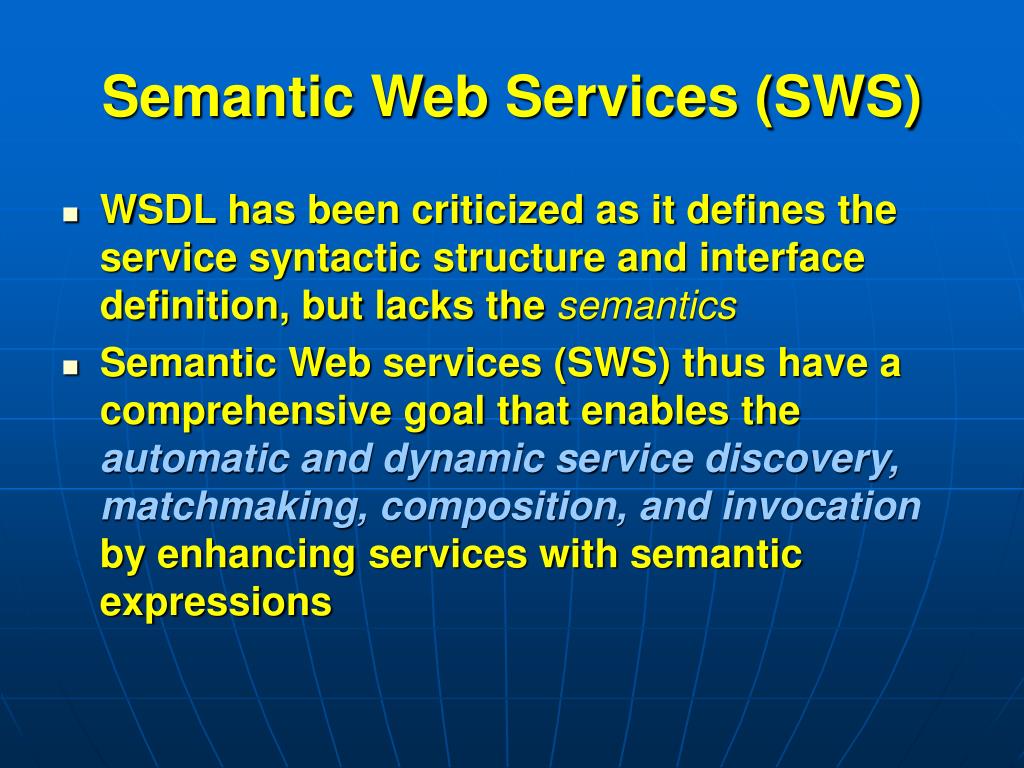 Semantic Web Services (SWS)

- WSDL has been criticized as it defines the service syntactic structure and interface definition, but lacks the semantics
- Semantic Web services (SWS) thus have a comprehensive goal that enables the automatic and dynamic service discovery, matchmaking, composition, and invocation by enhancing services with semantic expressions